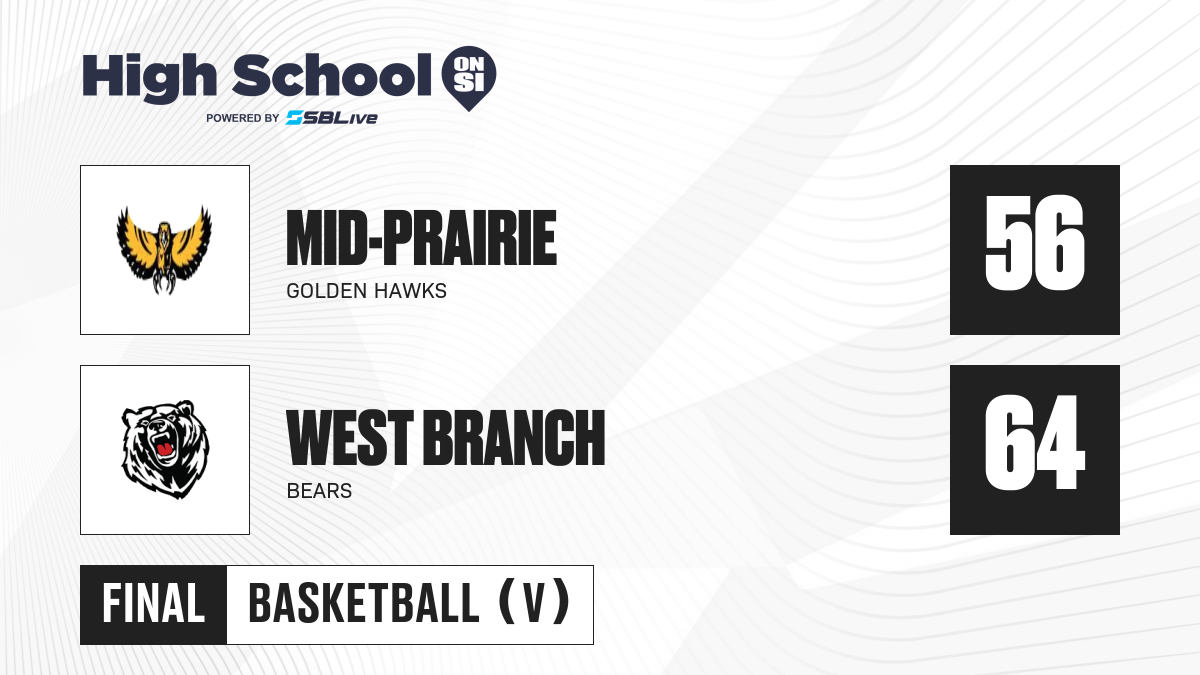 High School ON SI
POWERED BY SBLive

MID-PRAIRIE
GOLDEN HAWKS

56

WEST BRANCH
BEARS

64

FINAL BASKETBALL (V)